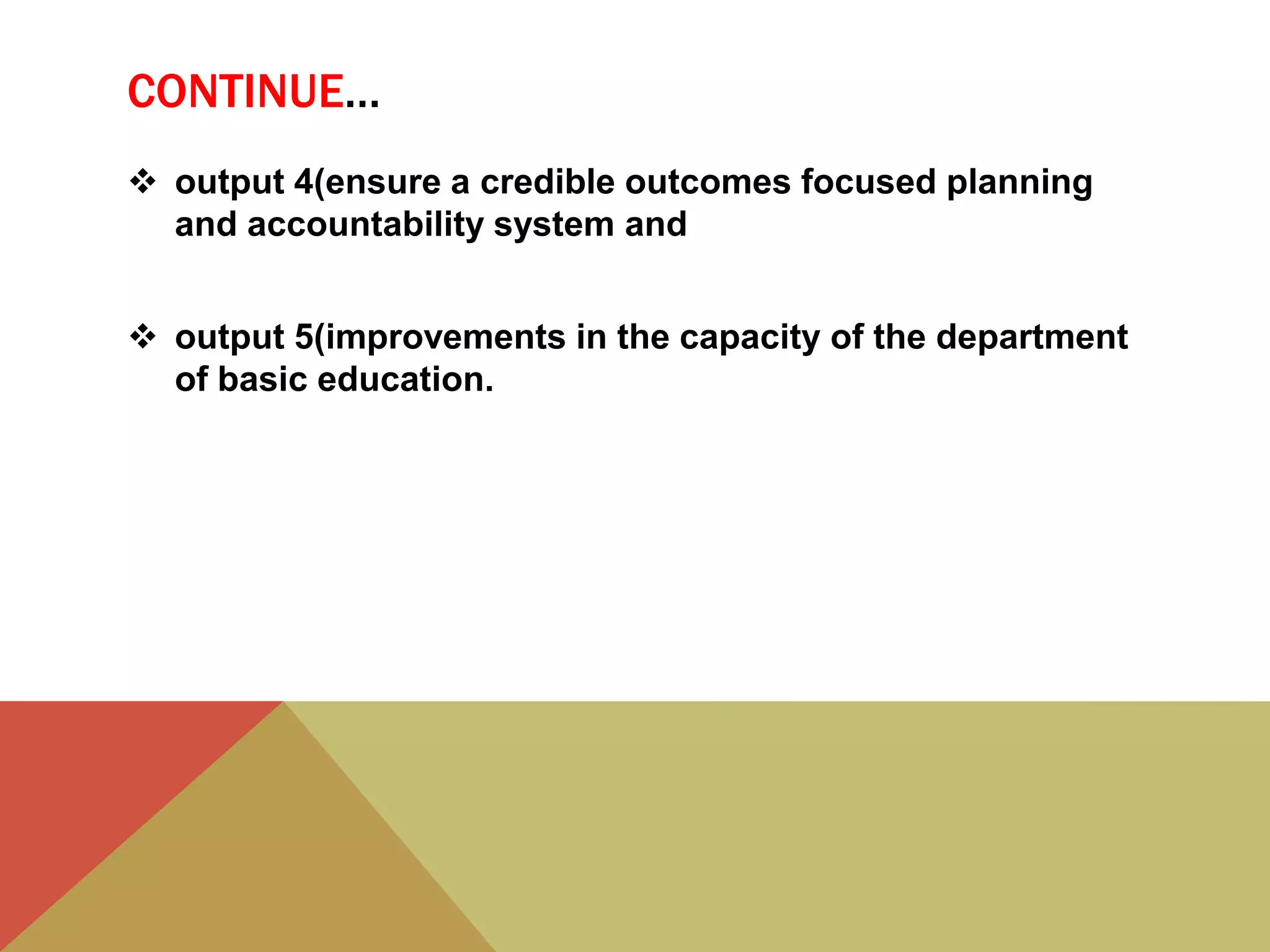 CONTINUE…

❖ output 4(ensure a credible outcomes focused planning and accountability system and

❖ output 5(improvements in the capacity of the department of basic education.